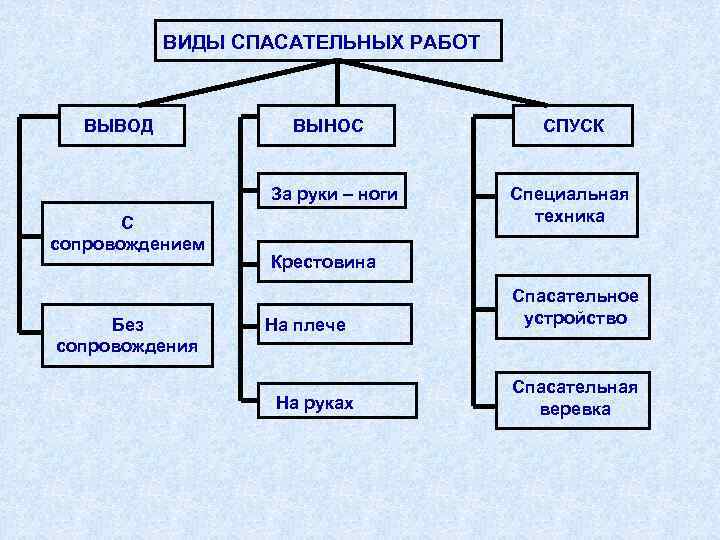 ВИДЫ СПАСАТЕЛЬНЫХ РАБОТ

ВЫВОД

С сопровождением

Без сопровождения

ВЫНОС

За руки – ноги

Крестовина

На плече

На руках

СПУСК

Специальная техника

Спасательное устройство

Спасательная веревка